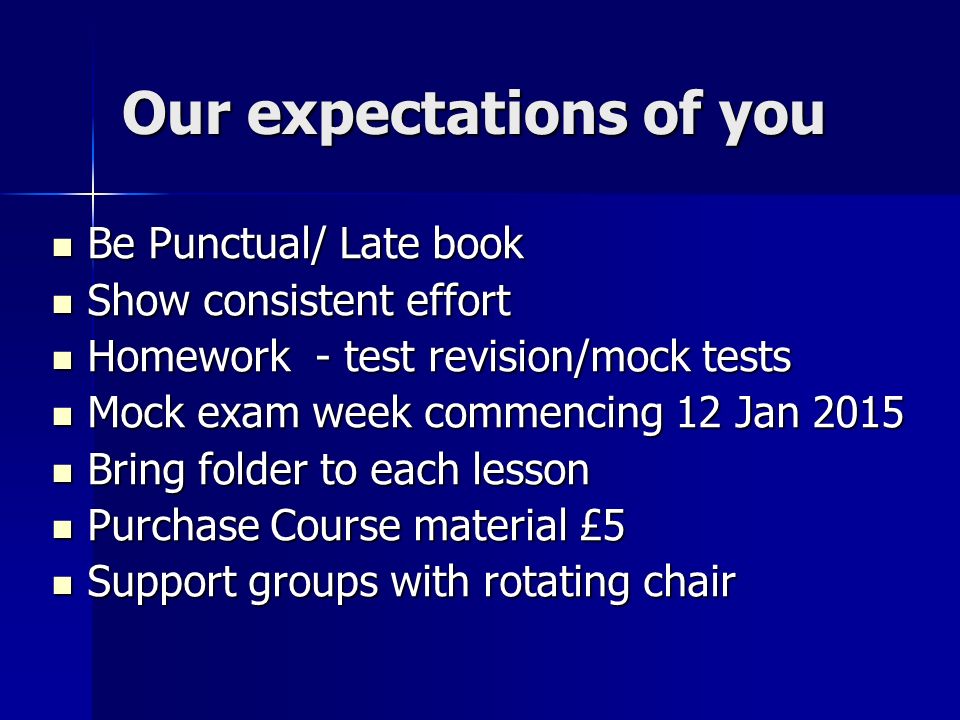 Our expectations of you

- Be Punctual/ Late book
- Show consistent effort
- Homework - test revision/mock tests
- Mock exam week commencing 12 Jan 2015
- Bring folder to each lesson
- Purchase Course material £5
- Support groups with rotating chair